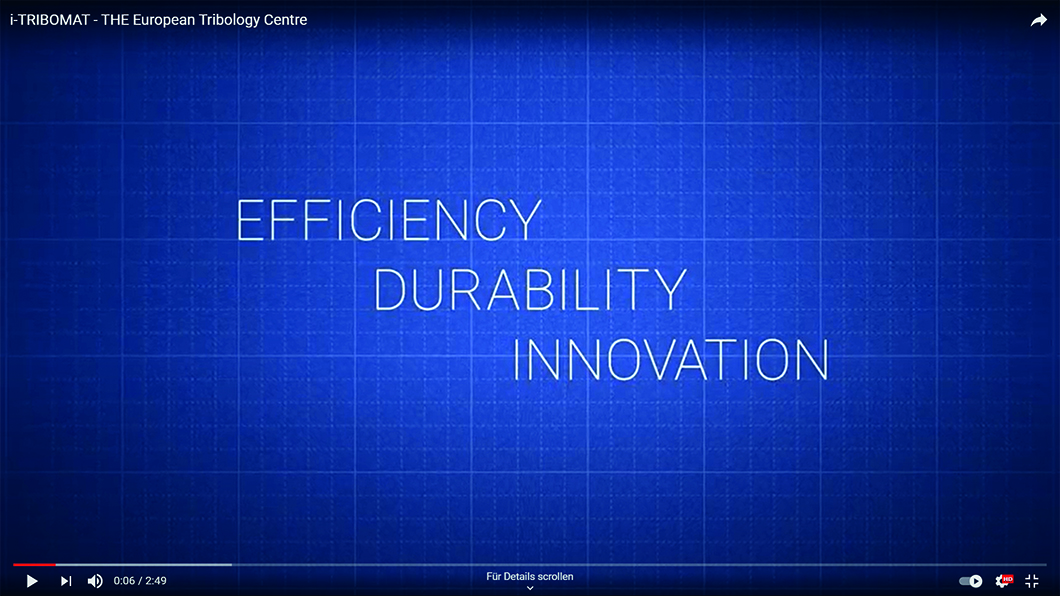 i-TRIBOMAT - THE European Tribology Centre

EFFICIENCY
DURABILITY
INNOVATION

0:06 / 2:49

Für Details scrollen

HD